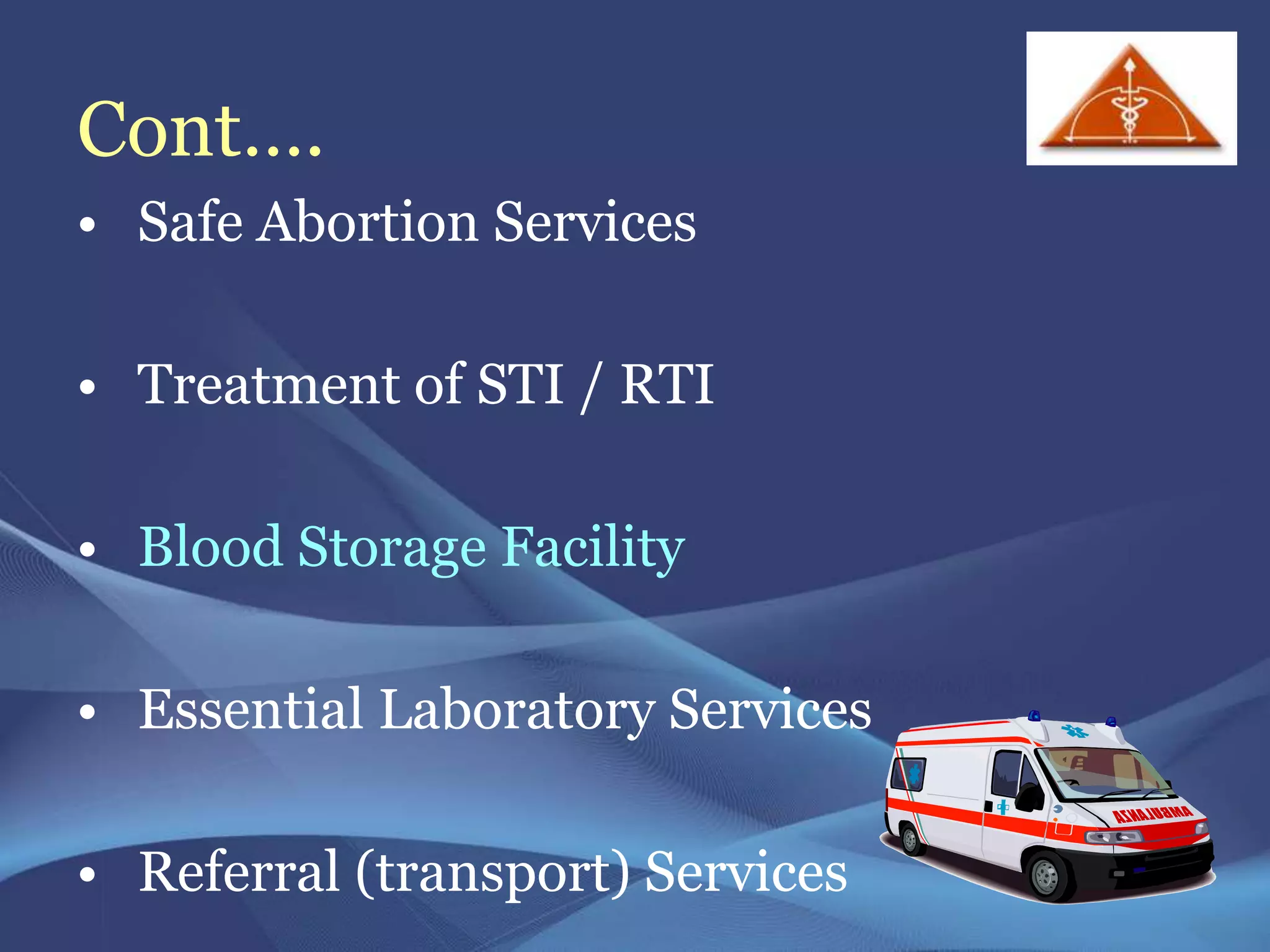 Cont….

• Safe Abortion Services

• Treatment of STI / RTI

• Blood Storage Facility

• Essential Laboratory Services

• Referral (transport) Services

AMBULANZA